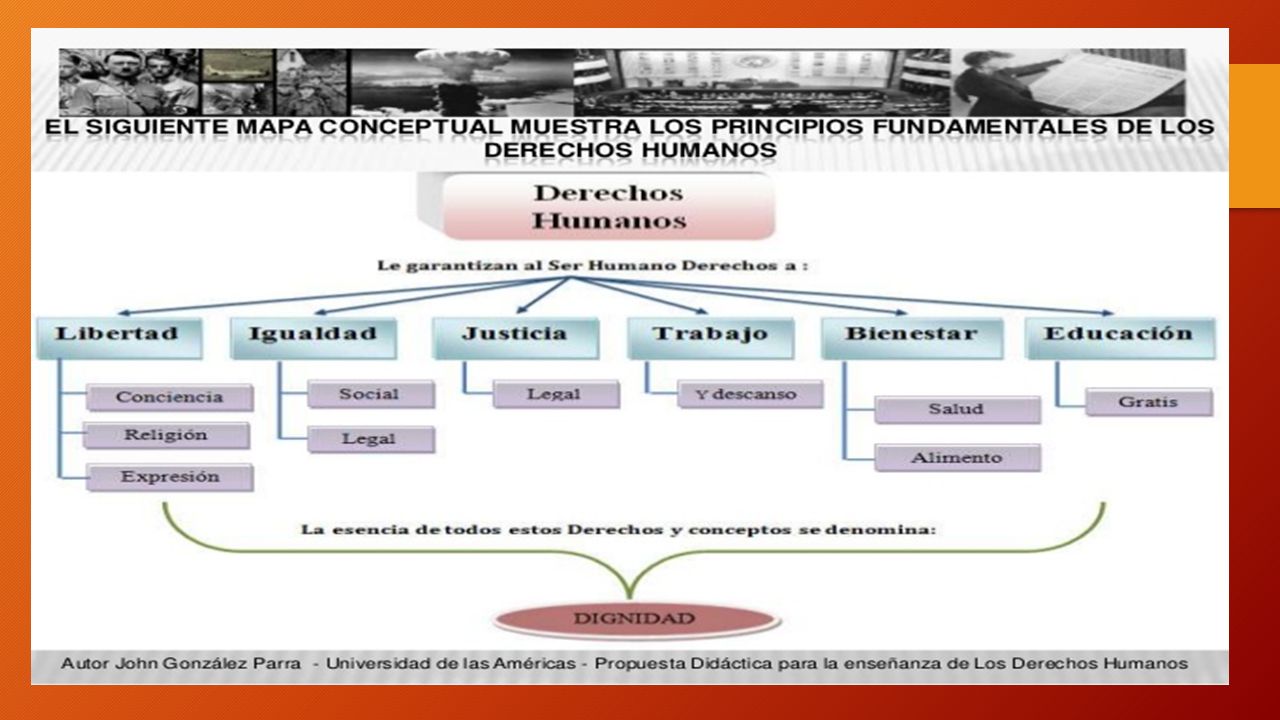 EL SIGUIENTE MAPA CONCEPTUAL MUESTRA LOS PRINCIPIOS FUNDAMENTALES DE LOS DERECHOS HUMANOS

Derechos Humanos

Le garantizan al Ser Humano Derechos a :

Libertad
Conciencia
Religión
Expresión

Igualdad
Social
Legal

Justicia
Legal

Trabajo
Y descanso

Bienestar
Salud
Alimento

Educación
Gratis

La esencia de todos estos Derechos y conceptos se denomina:

DIGNIDAD

Autor John González Parra - Universidad de las Américas - Propuesta Didáctica para la enseñanza de Los Derechos Humanos